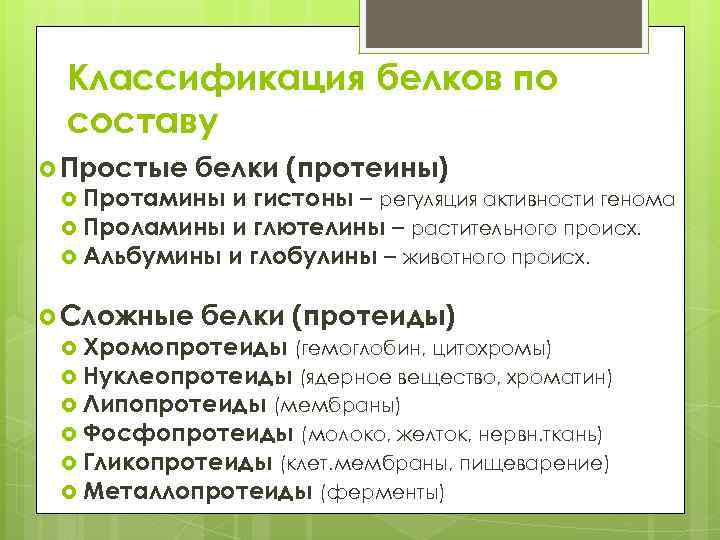 Классификация белков по составу

Простые белки (протеины)
Протамины и гистоны – регуляция активности генома
Проламины и глютелины – растительного происх.
Альбумины и глобулины – животного происх.

Сложные белки (протеиды)
Хромопротеиды (гемоглобин, цитохромы)
Нуклеопротеиды (ядерное вещество, хроматин)
Липопротеиды (мембраны)
Фосфопротеиды (молоко, желток, нервн.ткань)
Гликопротеиды (клет.мембраны, пищеварение)
Металлопротеиды (ферменты)